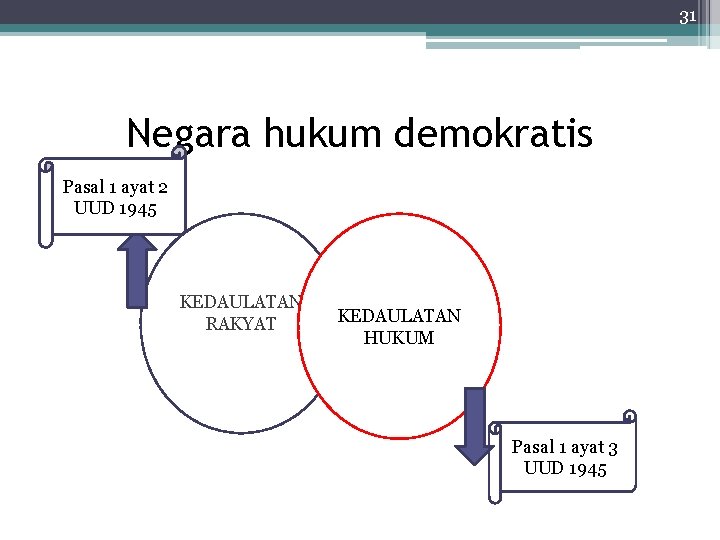 31

Negara hukum demokratis

Pasal 1 ayat 2 UUD 1945

KEDAULATAN RAKYAT

KEDAULATAN HUKUM

Pasal 1 ayat 3 UUD 1945